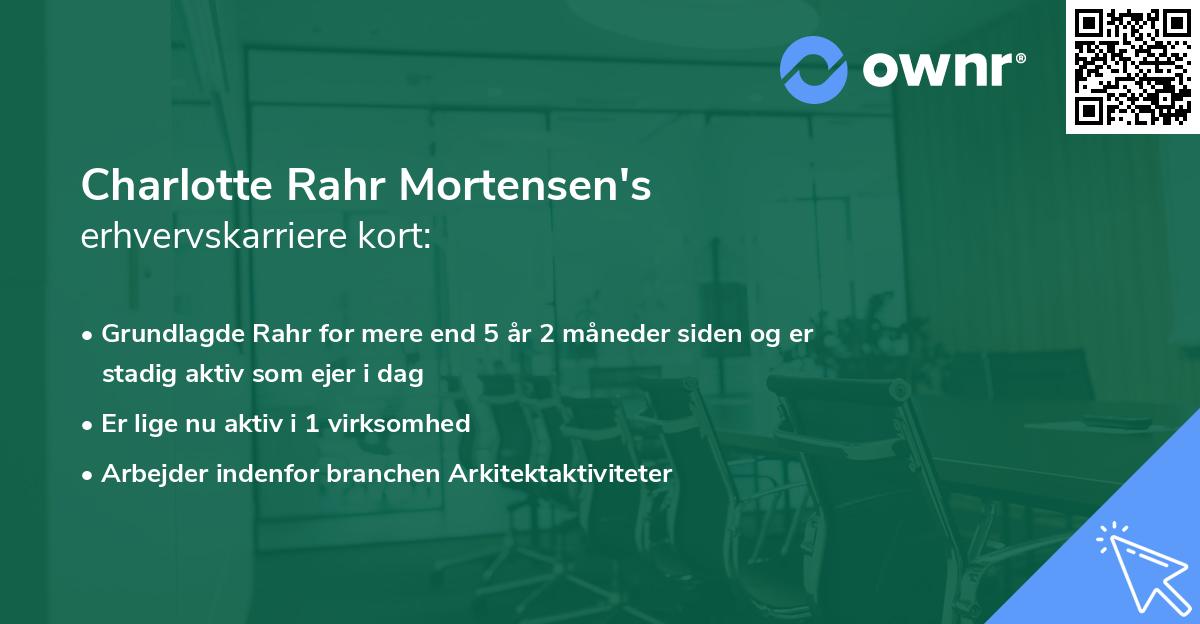 ownr®

Charlotte Rahr Mortensen's
erhvervskarriere kort:

• Grundlagde Rahr for mere end 5 år 2 måneder siden og er stadig aktiv som ejer i dag
• Er lige nu aktiv i 1 virksomhed
• Arbejder indenfor branchen Arkitektaktiviteter